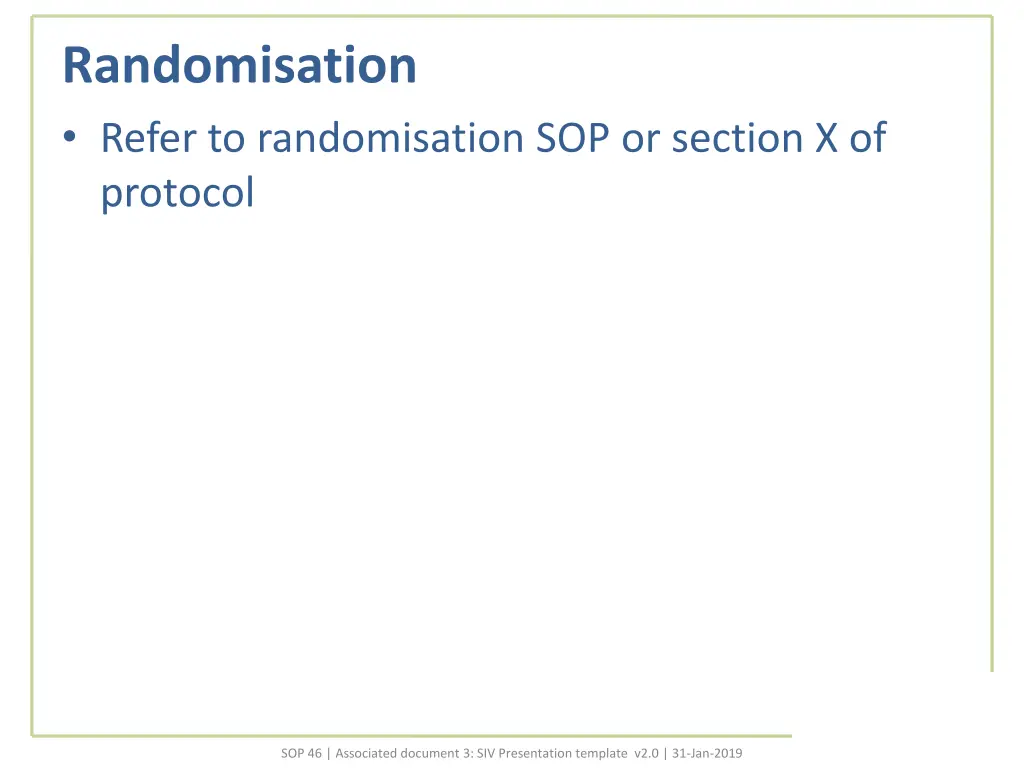 Randomisation

• Refer to randomisation SOP or section X of protocol

SOP 46 | Associated document 3: SIV Presentation template v2.0 | 31-Jan-2019